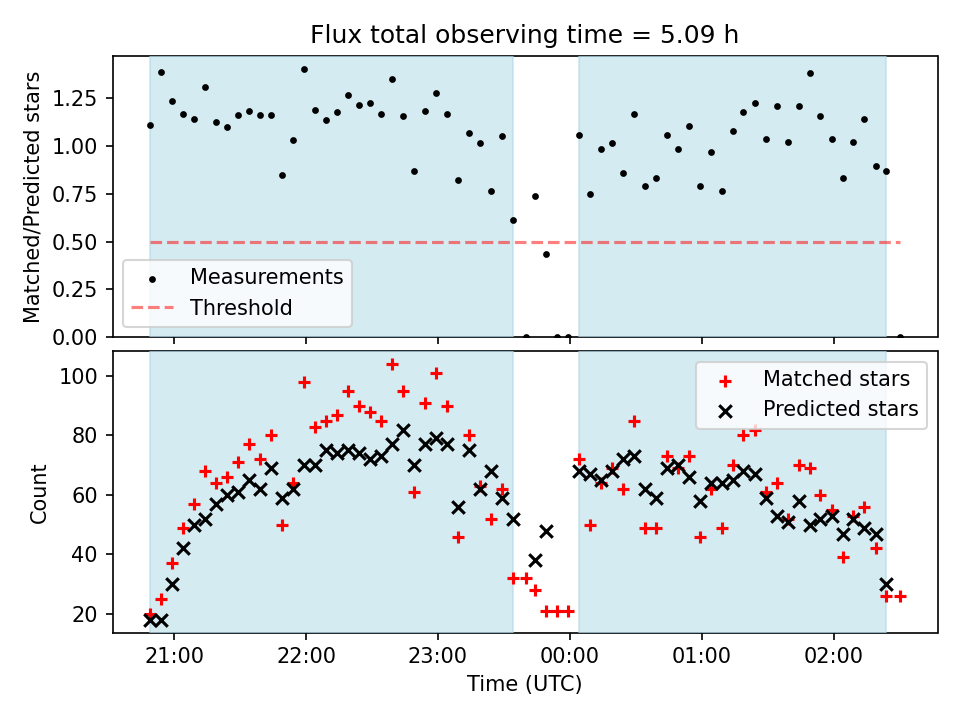 Flux total observing time = 5.09 h

Matched/Predicted stars

1.25
1.00
0.75
0.50
0.25
0.00

Measurements
Threshold

Count

100
80
60
40
20

Matched stars
Predicted stars

21:00
22:00
23:00
00:00
01:00
02:00

Time (UTC)